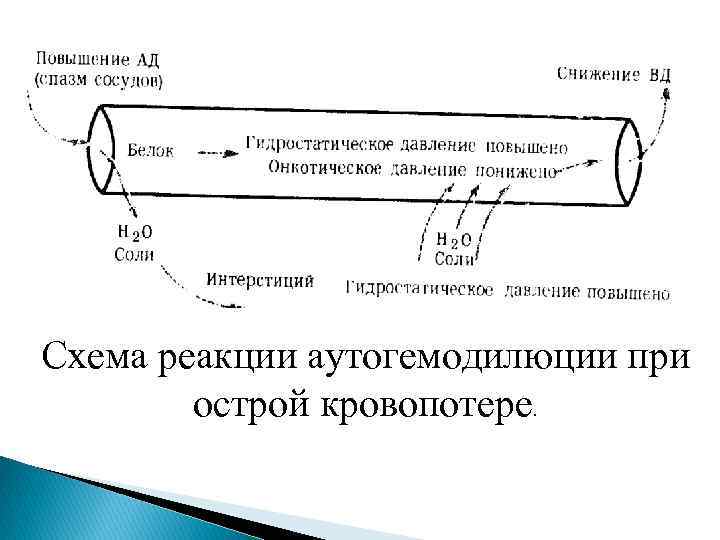 Повышение АД (спазм сосудов)

Снижение ВД

Белок

Гидростатическое давление повышено
Онкотическое давление понижено

$H_2O$
Соли

$H_2O$
Соли

Интерстиций

Гидростатическое давление повышено

Схема реакции аутогемодилюции при острой кровопотере.